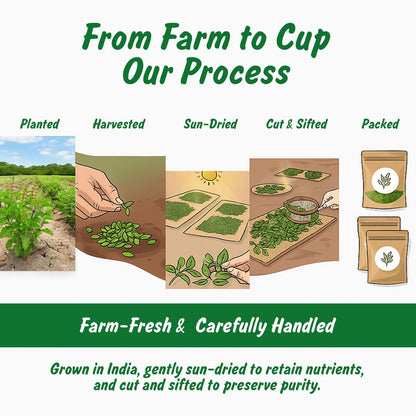 From Farm to Cup
Our Process

Planted

Harvested

Sun-Dried

Cut & Sifted

Packed

Farm-Fresh & Carefully Handled

Grown in India, gently sun-dried to retain nutrients, and cut and sifted to preserve purity.